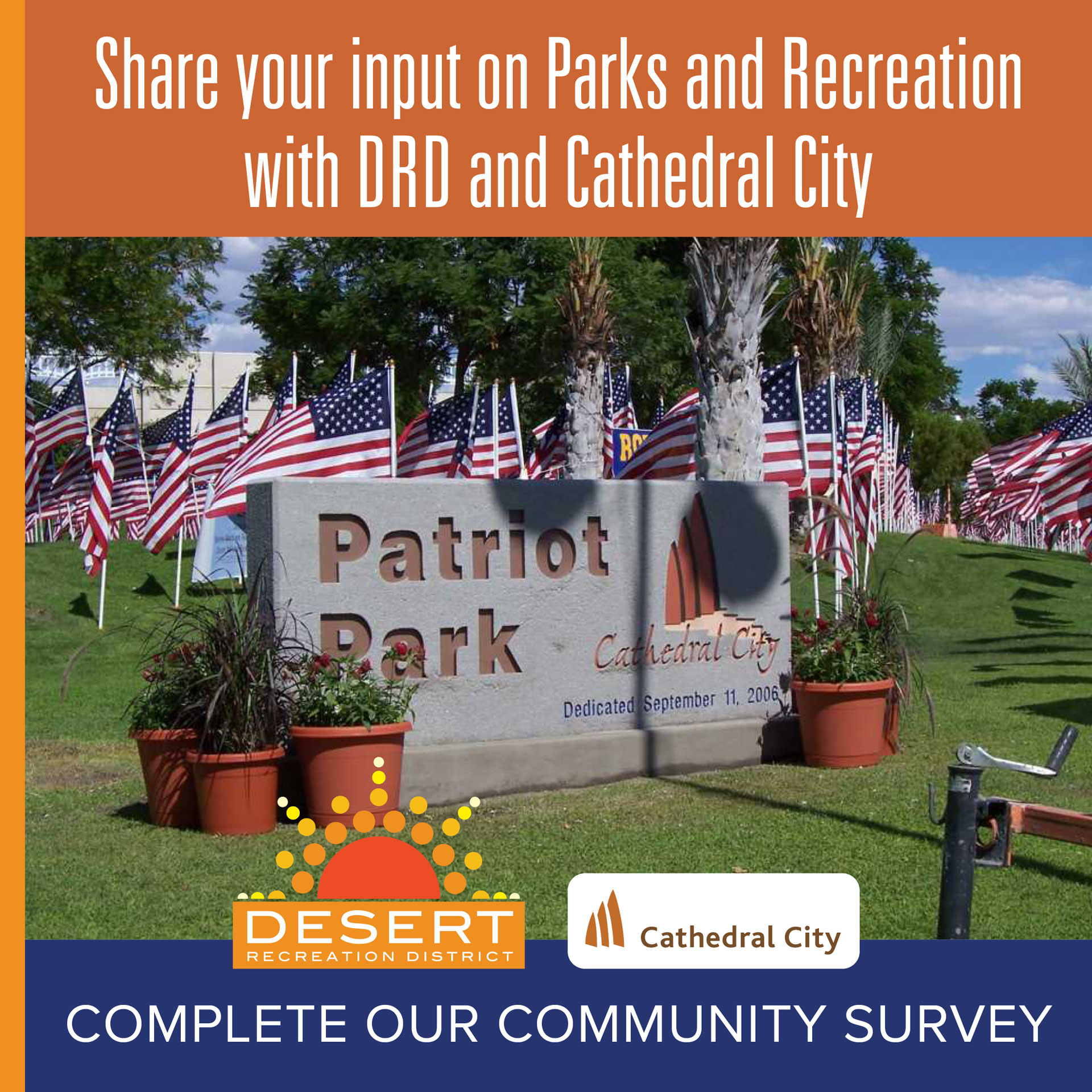 Share your input on Parks and Recreation with DRD and Cathedral City

Patriot Park

Cathedral City

Dedicated September 11, 2006

DESERT
RECREATION DISTRICT

Cathedral City

COMPLETE OUR COMMUNITY SURVEY